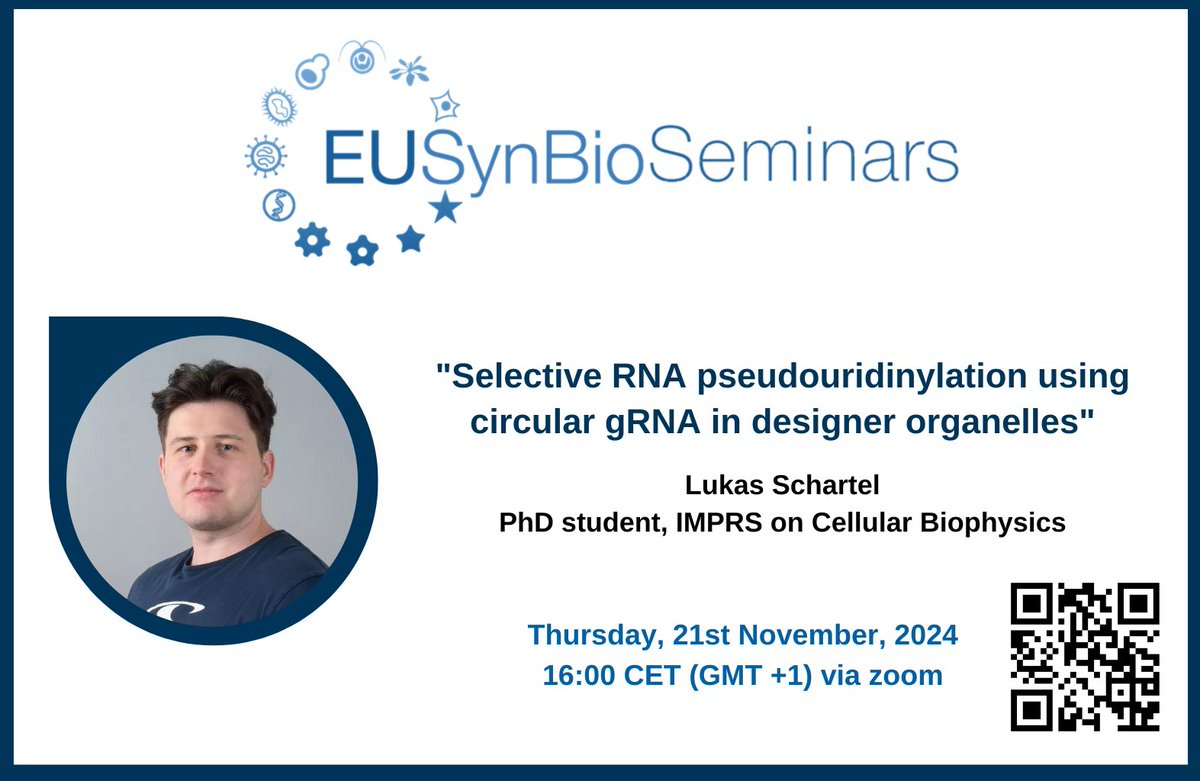 EUSynBioSeminars

"Selective RNA pseudouridinylation using circular gRNA in designer organelles"

Lukas Schartel
PhD student, IMPRS on Cellular Biophysics

Thursday, 21st November, 2024
16:00 CET (GMT +1) via zoom